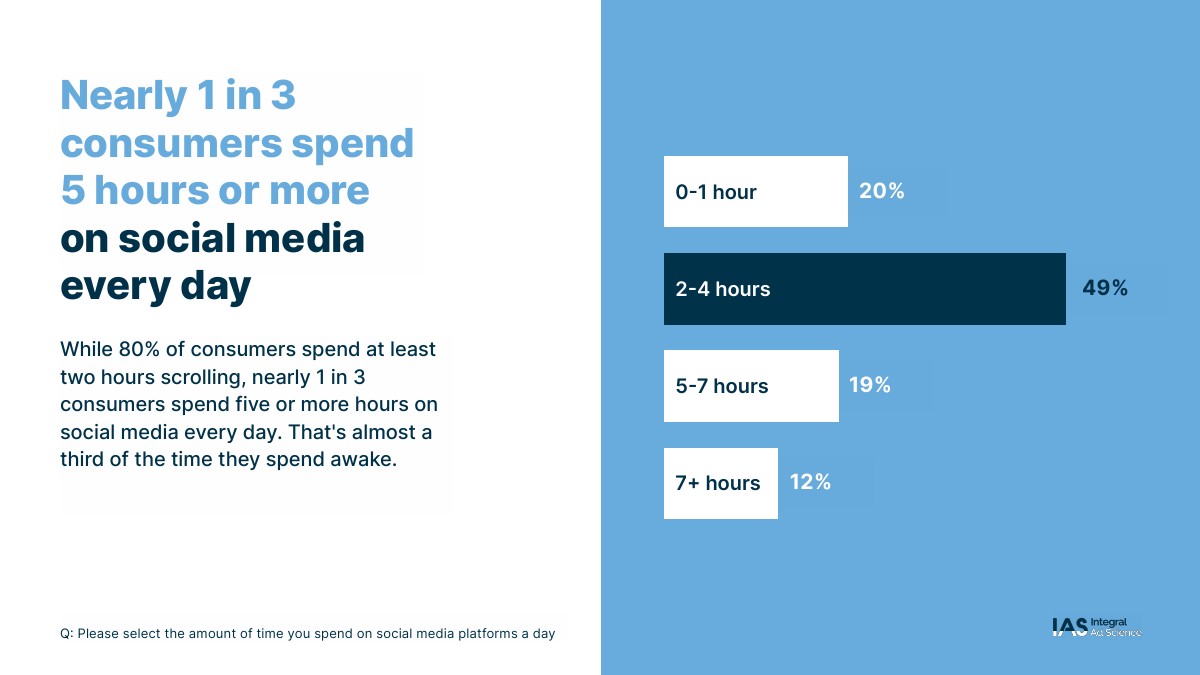 Nearly 1 in 3 consumers spend 5 hours or more on social media every day

While 80% of consumers spend at least two hours scrolling, nearly 1 in 3 consumers spend five or more hours on social media every day. That's almost a third of the time they spend awake.

0-1 hour 20%

2-4 hours 49%

5-7 hours 19%

7+ hours 12%

Q: Please select the amount of time you spend on social media platforms a day

IAS Integral Ad Science